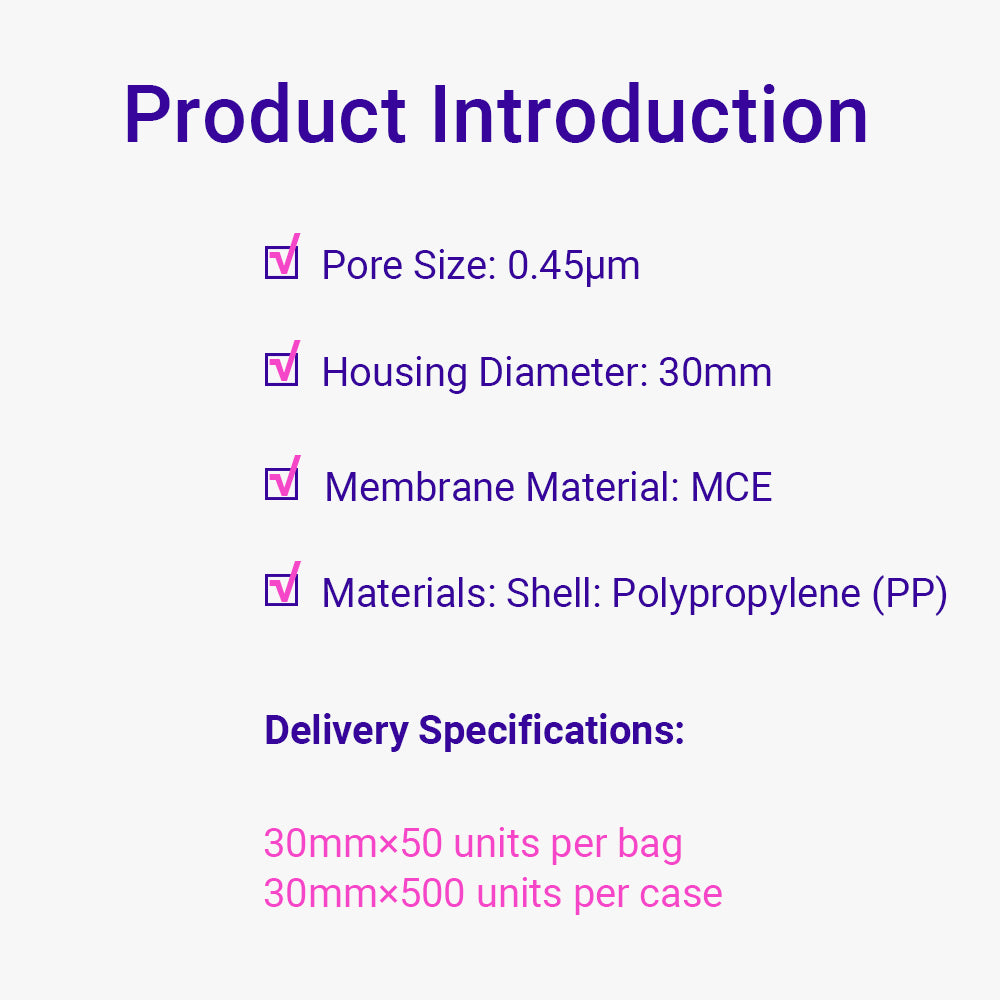 Product Introduction

☑ Pore Size: 0.45μm

☑ Housing Diameter: 30mm

☑ Membrane Material: MCE

☑ Materials: Shell: Polypropylene (PP)

Delivery Specifications:

30mm×50 units per bag
30mm×500 units per case